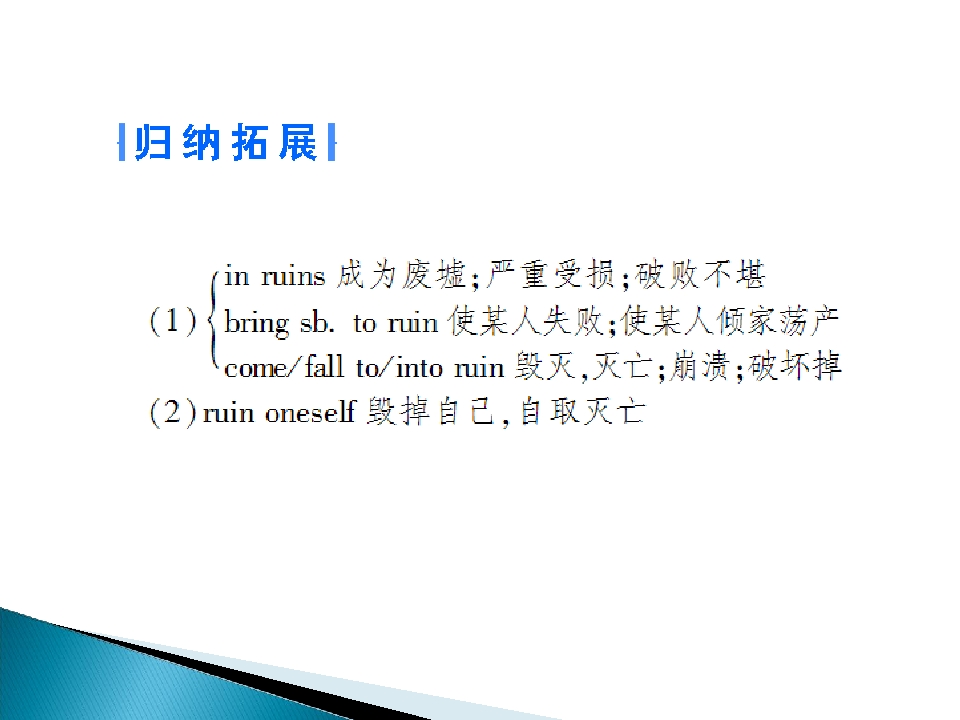 归纳拓展

(1) in ruins 成为废墟;严重受损;破败不堪
bring sb. to ruin 使某人失败;使某人倾家荡产
come/fall to/into ruin 毁灭,灭亡;崩溃;破坏掉

(2) ruin oneself 毁掉自己,自取灭亡